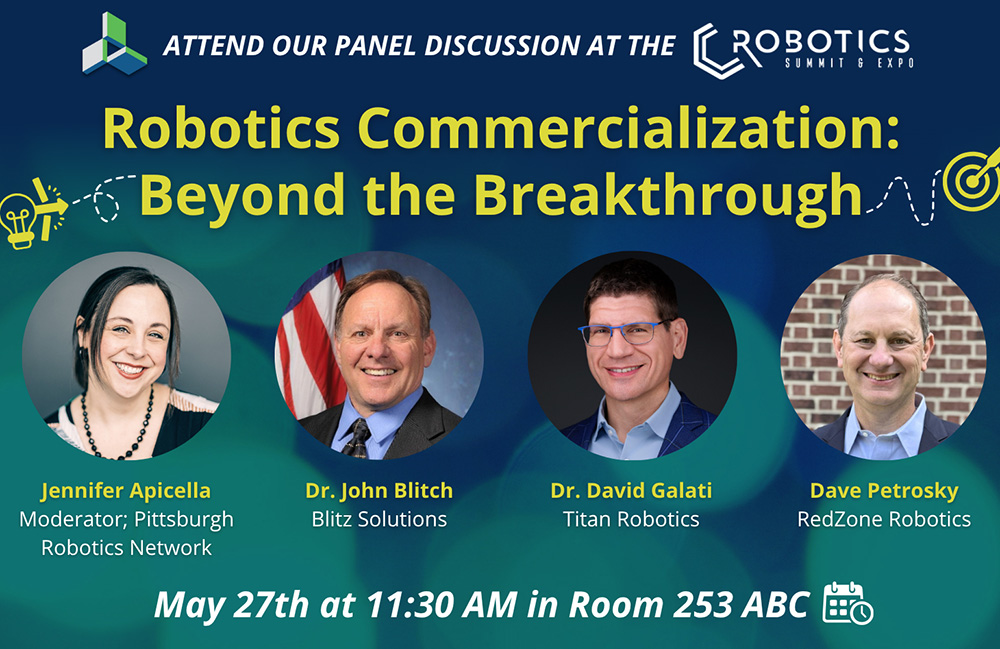 ATTEND OUR PANEL DISCUSSION AT THE ROBOTICS SUMMIT & EXPO

Robotics Commercialization: Beyond the Breakthrough

Jennifer Apicella
Moderator; Pittsburgh Robotics Network

Dr. John Blitch
Blitz Solutions

Dr. David Galati
Titan Robotics

Dave Petrosky
RedZone Robotics

May 27th at 11:30 AM in Room 253 ABC